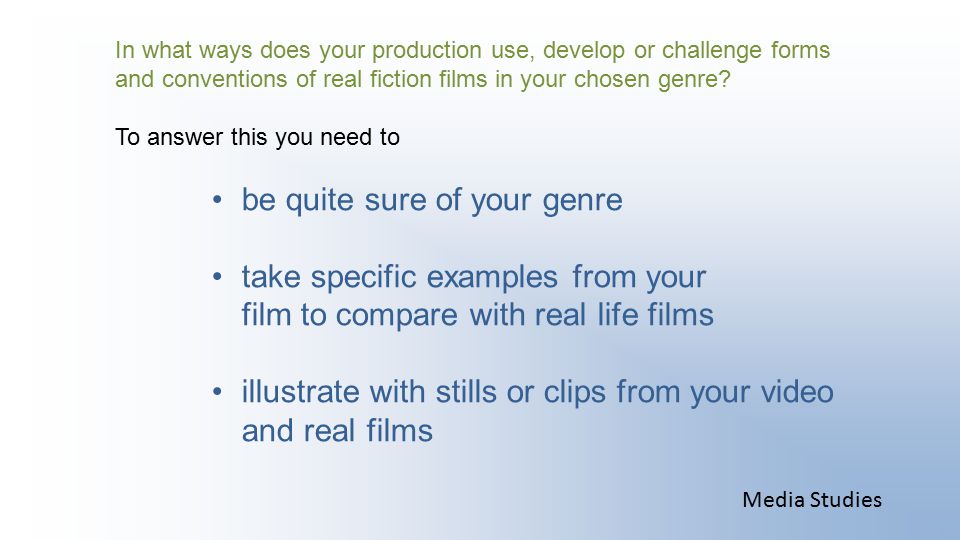 In what ways does your production use, develop or challenge forms and conventions of real fiction films in your chosen genre?

To answer this you need to

• be quite sure of your genre

• take specific examples from your film to compare with real life films

• illustrate with stills or clips from your video and real films

Media Studies